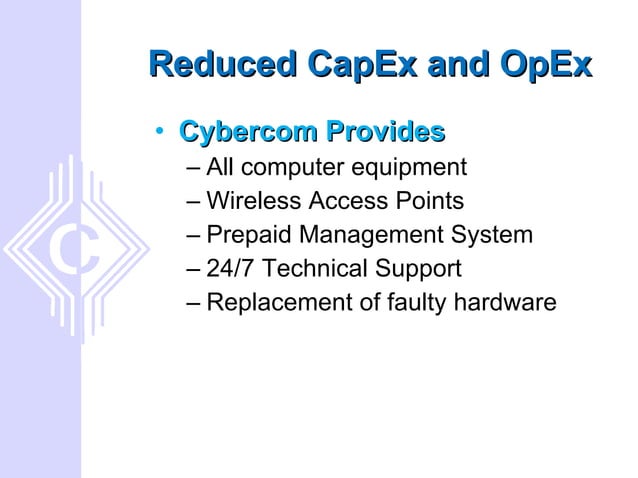 Reduced CapEx and OpEx

• Cybercom Provides
– All computer equipment
– Wireless Access Points
– Prepaid Management System
– 24/7 Technical Support
– Replacement of faulty hardware

C